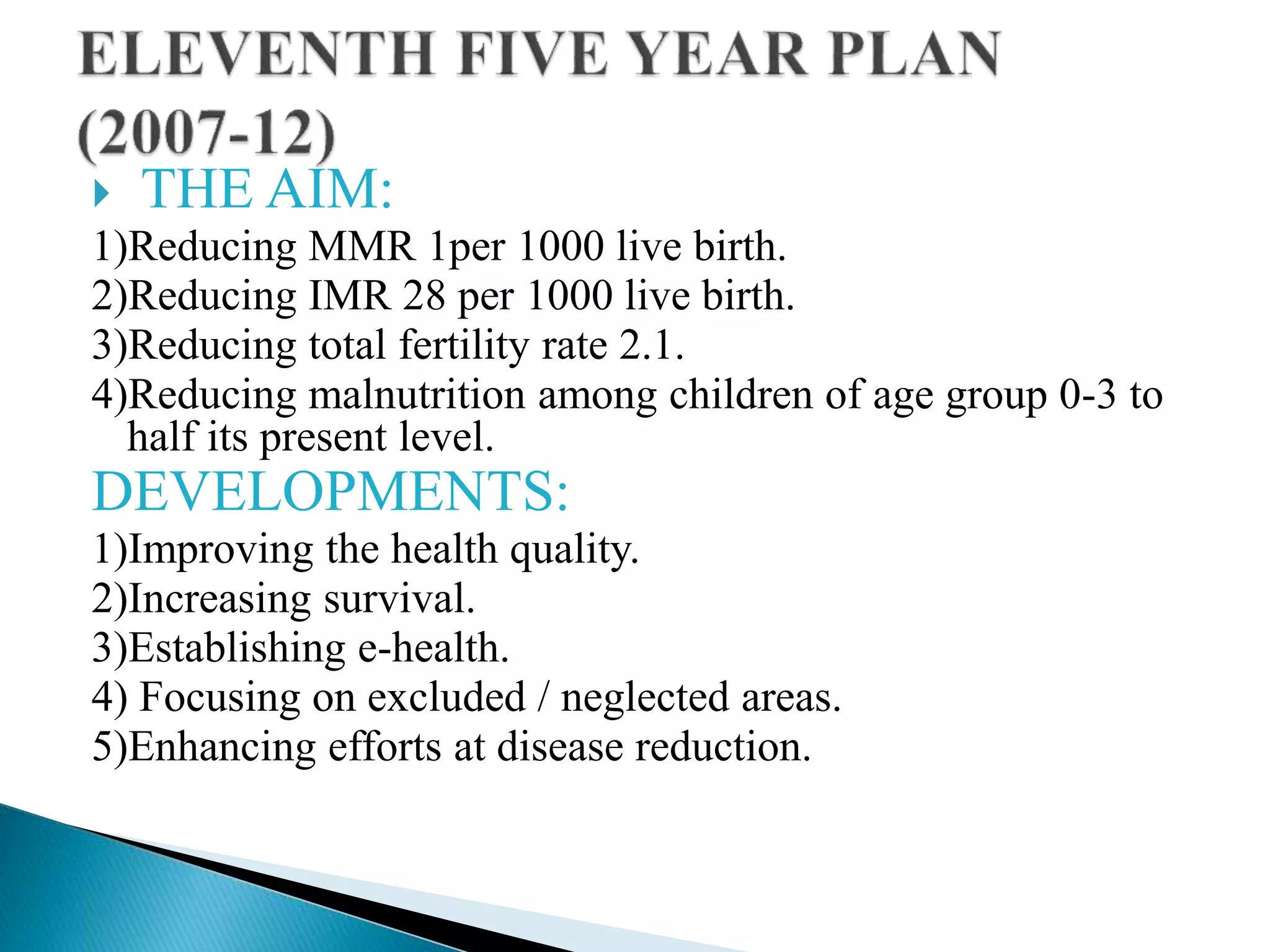 ELEVENTH FIVE YEAR PLAN (2007-12)

THE AIM:

1)Reducing MMR 1per 1000 live birth.
2)Reducing IMR 28 per 1000 live birth.
3)Reducing total fertility rate 2.1.
4)Reducing malnutrition among children of age group 0-3 to half its present level.

DEVELOPMENTS:

1)Improving the health quality.
2)Increasing survival.
3)Establishing e-health.
4) Focusing on excluded / neglected areas.
5)Enhancing efforts at disease reduction.